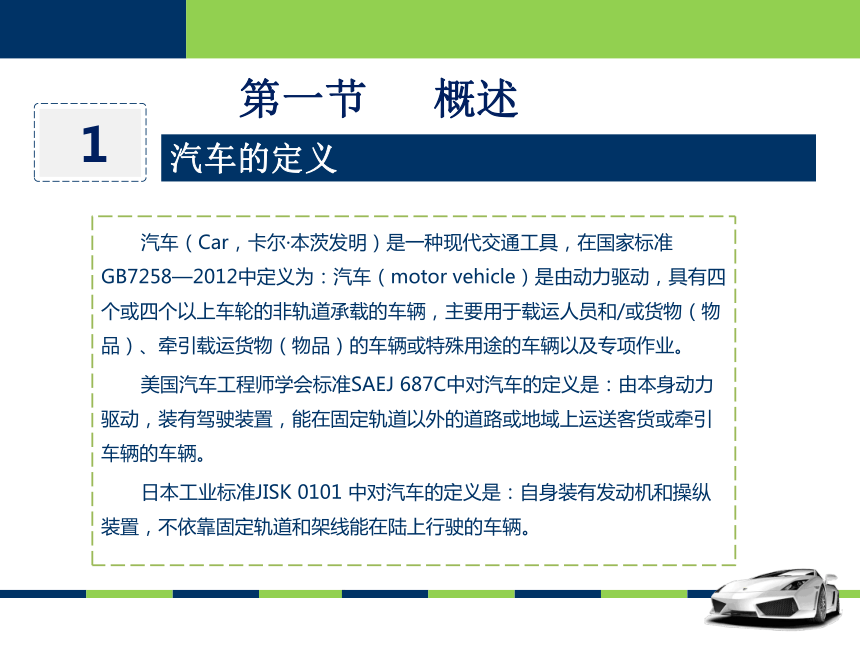 第一节　概述

1

汽车的定义

汽车（Car，卡尔·本茨发明）是一种现代交通工具，在国家标准GB7258—2012中定义为：汽车（motor vehicle）是由动力驱动，具有四个或四个以上车轮的非轨道承载的车辆，主要用于载运人员和/或货物（物品）、牵引载运货物（物品）的车辆或特殊用途的车辆以及专项作业。

美国汽车工程师学会标准SAEJ 687C中对汽车的定义是：由本身动力驱动，装有驾驶装置，能在固定轨道以外的道路或地域上运送客货或牵引车辆的车辆。

日本工业标准JISK 0101 中对汽车的定义是：自身装有发动机和操纵装置，不依靠固定轨道和架线能在陆上行驶的车辆。